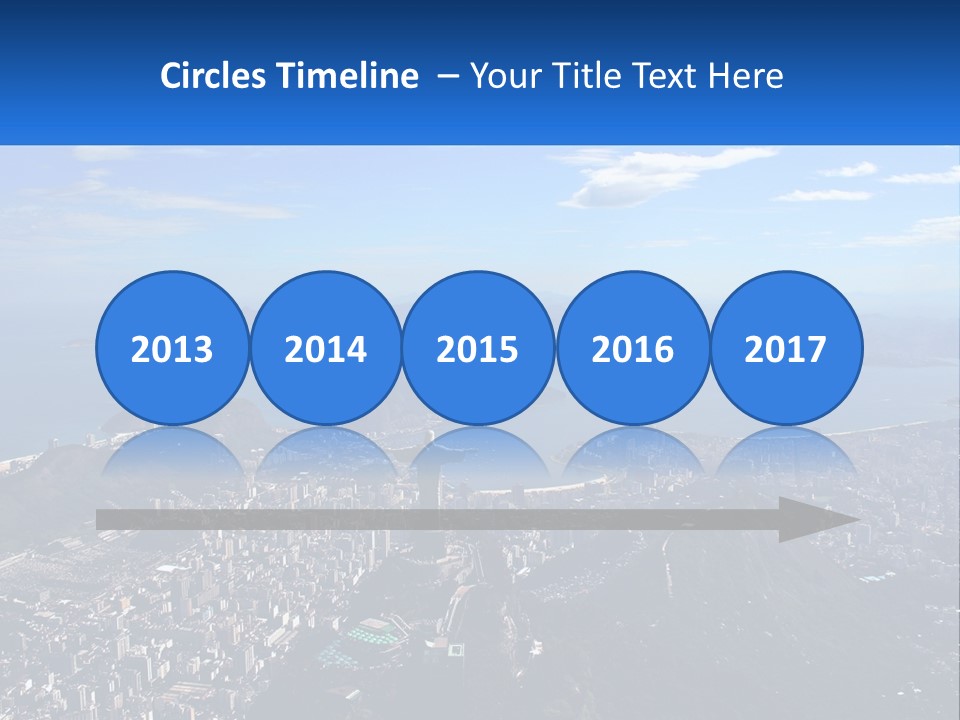 Circles Timeline – Your Title Text Here

2013

2014

2015

2016

2017